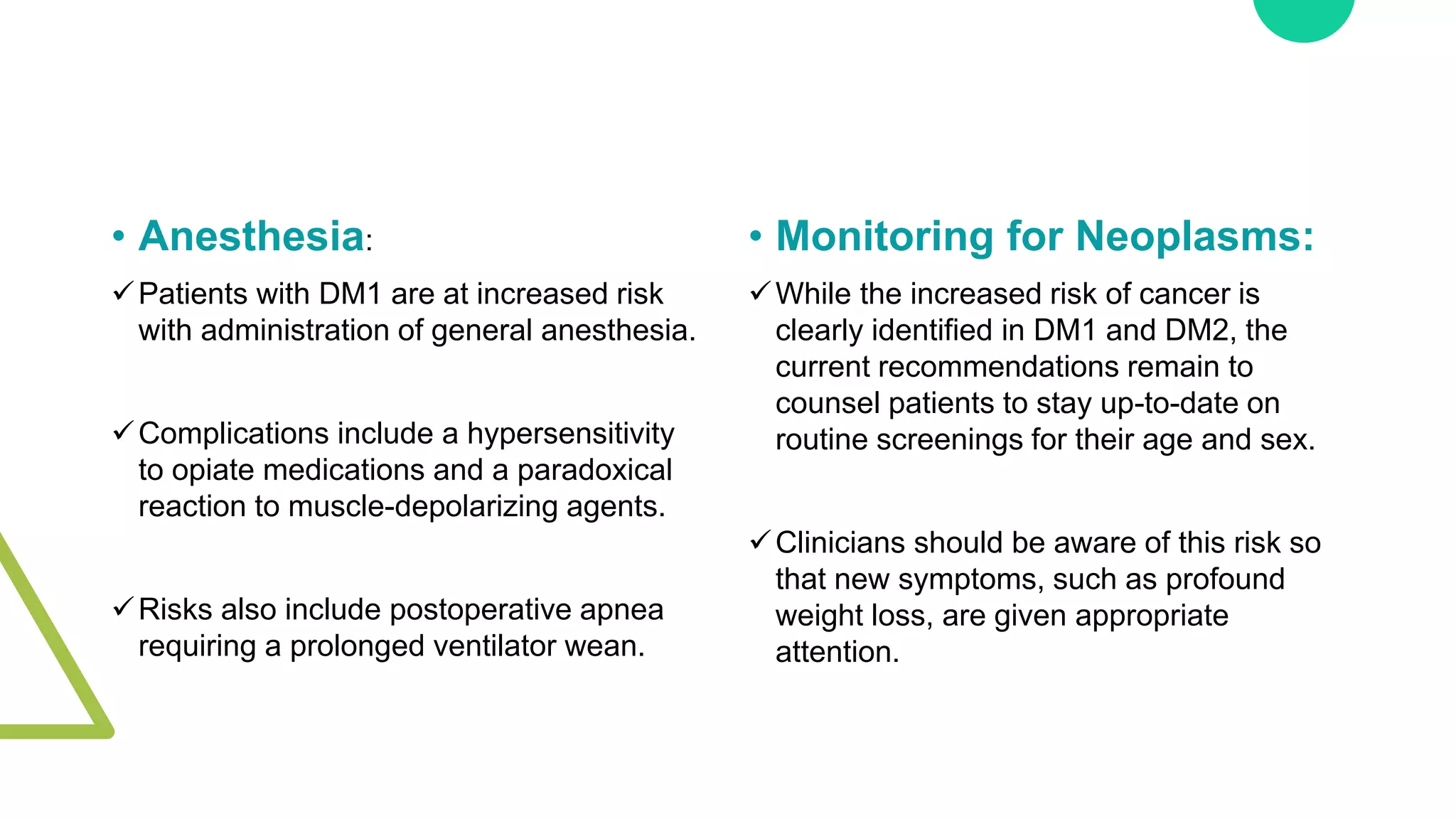 • Anesthesia:

✓ Patients with DM1 are at increased risk with administration of general anesthesia.

✓ Complications include a hypersensitivity to opiate medications and a paradoxical reaction to muscle-depolarizing agents.

✓ Risks also include postoperative apnea requiring a prolonged ventilator wean.

• Monitoring for Neoplasms:

✓ While the increased risk of cancer is clearly identified in DM1 and DM2, the current recommendations remain to counsel patients to stay up-to-date on routine screenings for their age and sex.

✓ Clinicians should be aware of this risk so that new symptoms, such as profound weight loss, are given appropriate attention.